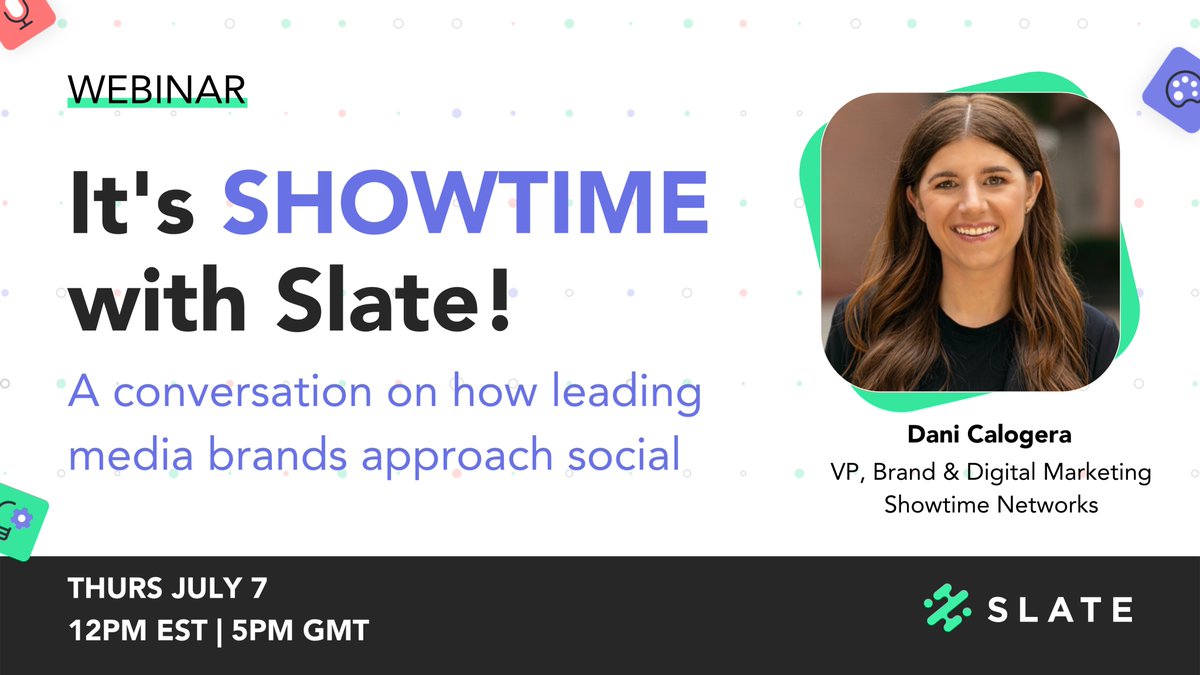 WEBINAR

It's SHOWTIME with Slate!

A conversation on how leading media brands approach social

Dani Calogera
VP, Brand & Digital Marketing
Showtime Networks

THURS JULY 7
12PM EST | 5PM GMT

SLATE